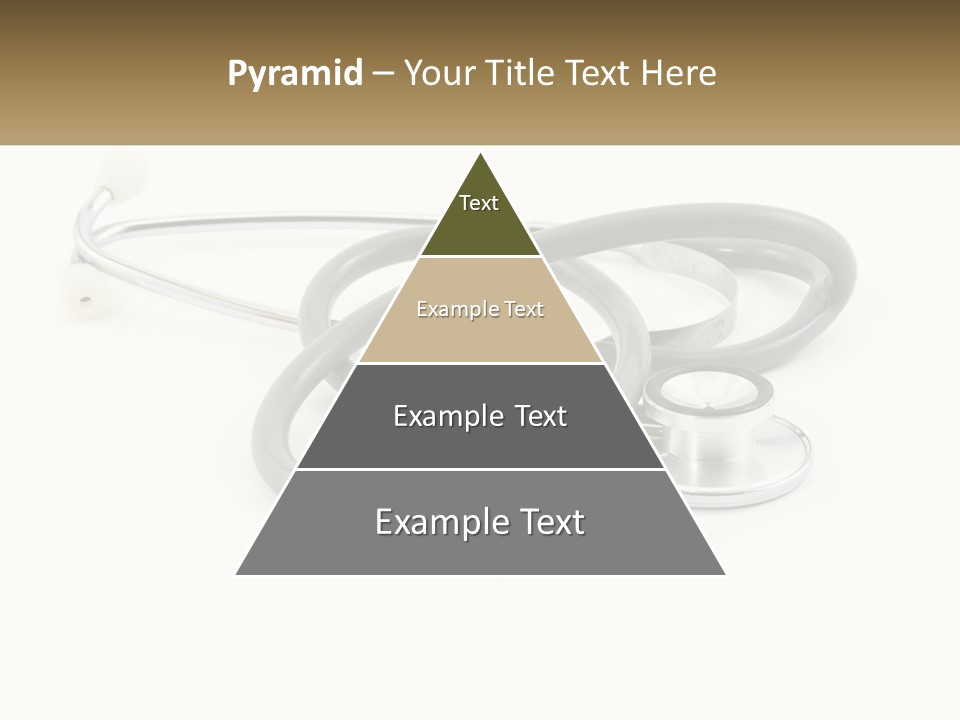 Pyramid – Your Title Text Here

Text

Example Text

Example Text

Example Text